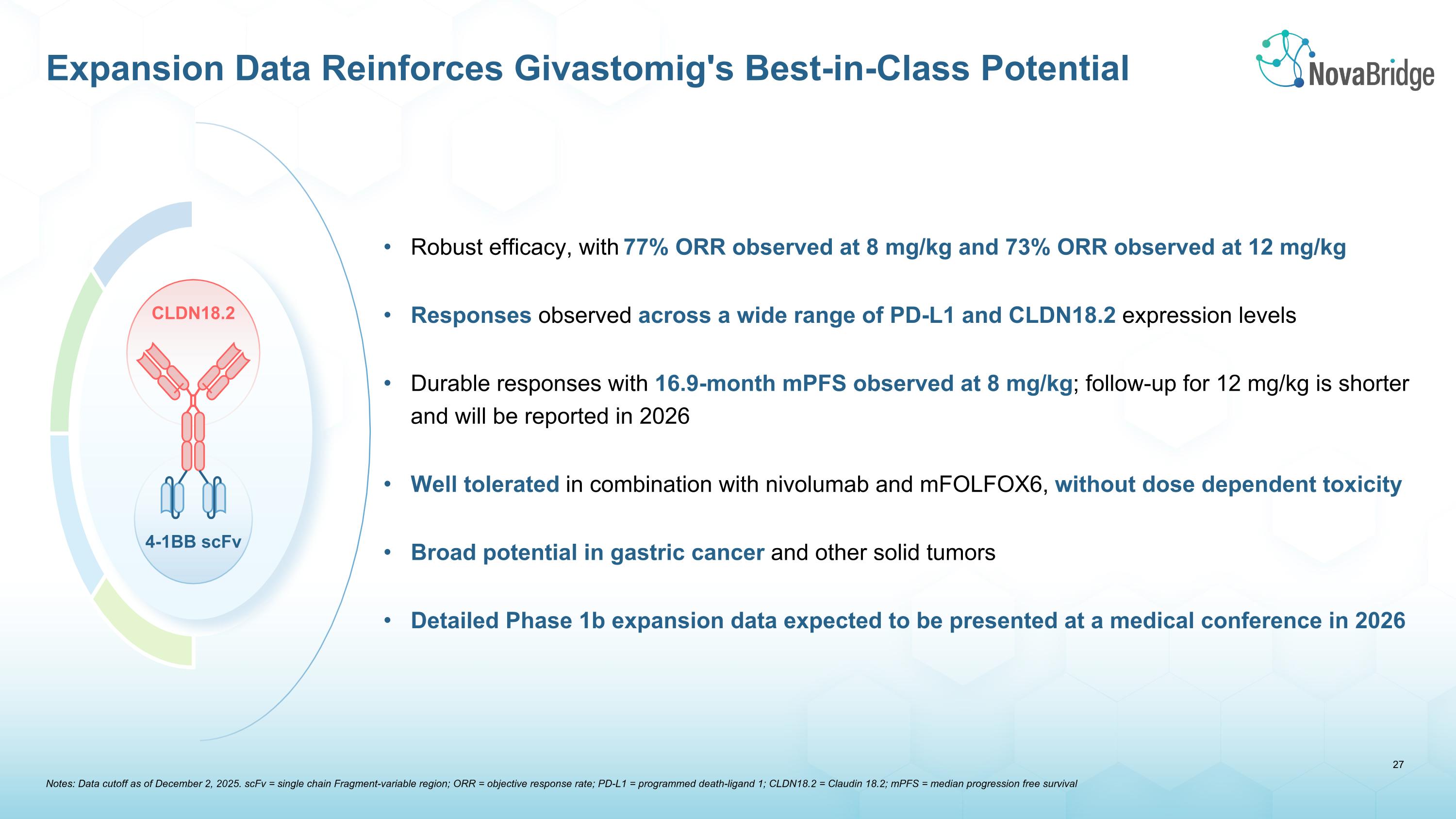 Expansion Data Reinforces Givastomig's Best-in-Class Potential

NovaBridge

CLDN18.2

4-1BB scFv

• Robust efficacy, with 77% ORR observed at 8 mg/kg and 73% ORR observed at 12 mg/kg

• Responses observed across a wide range of PD-L1 and CLDN18.2 expression levels

• Durable responses with 16.9-month mPFS observed at 8 mg/kg; follow-up for 12 mg/kg is shorter and will be reported in 2026

• Well tolerated in combination with nivolumab and mFOLFOX6, without dose dependent toxicity

• Broad potential in gastric cancer and other solid tumors

• Detailed Phase 1b expansion data expected to be presented at a medical conference in 2026

27

Notes: Data cutoff as of December 2, 2025. scFv = single chain Fragment-variable region; ORR = objective response rate; PD-L1 = programmed death-ligand 1; CLDN18.2 = Claudin 18.2; mPFS = median progression free survival